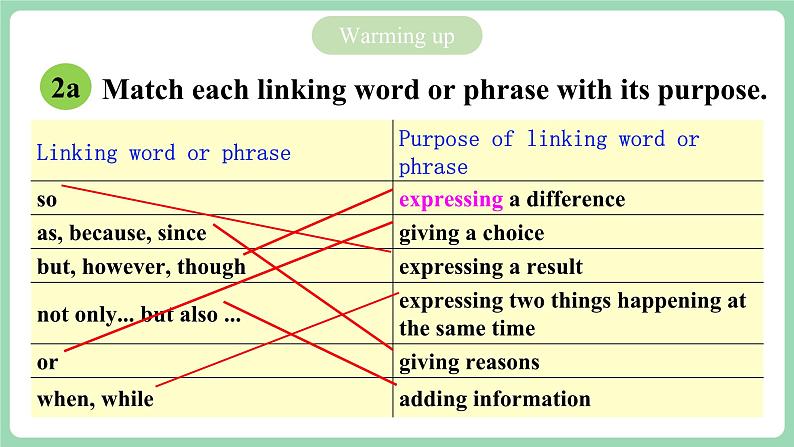 Warming up

2a Match each linking word or phrase with its purpose.

| Linking word or phrase | Purpose of linking word or phrase |
|---|---|
| so | expressing a difference |
| as, because, since | giving a choice |
| but, however, though | expressing a result |
| not only... but also ... | expressing two things happening at the same time |
| or | giving reasons |
| when, while | adding information |